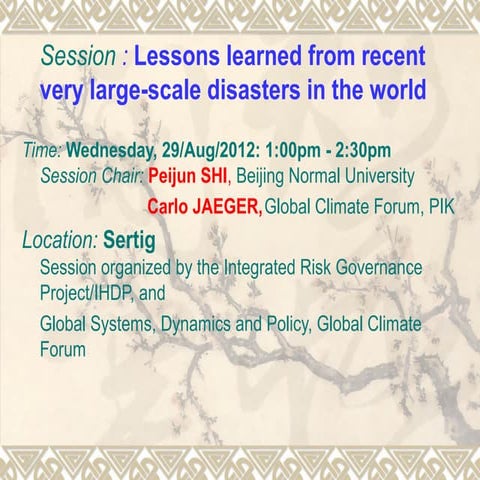 Session : Lessons learned from recent very large-scale disasters in the world

Time: Wednesday, 29/Aug/2012: 1:00pm - 2:30pm
Session Chair: Peijun SHI, Beijing Normal University
Carlo JAEGER, Global Climate Forum, PIK

Location: Sertig
Session organized by the Integrated Risk Governance Project/IHDP, and

Global Systems, Dynamics and Policy, Global Climate Forum